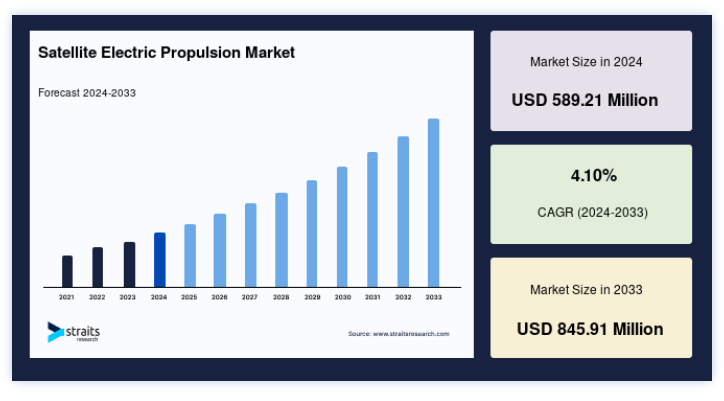 Satellite Electric Propulsion Market

Forecast 2024-2033

2021 2022 2023 2024 2025 2026 2027 2028 2029 2030 2031 2032 2033

straits research

Source: www.straitsresearch.com

Market Size in 2024

USD 589.21 Million

4.10%

CAGR (2024-2033)

Market Size in 2033

USD 845.91 Million